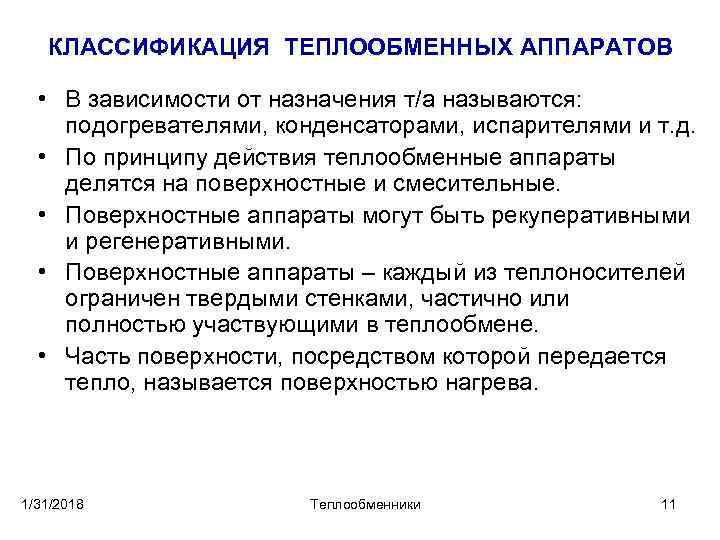 КЛАССИФИКАЦИЯ ТЕПЛООБМЕННЫХ АППАРАТОВ

• В зависимости от назначения т/а называются: подогревателями, конденсаторами, испарителями и т.д.
• По принципу действия теплообменные аппараты делятся на поверхностные и смесительные.
• Поверхностные аппараты могут быть рекуперативными и регенеративными.
• Поверхностные аппараты – каждый из теплоносителей ограничен твердыми стенками, частично или полностью участвующими в теплообмене.
• Часть поверхности, посредством которой передается тепло, называется поверхностью нагрева.

1/31/2018 Теплообменники 11